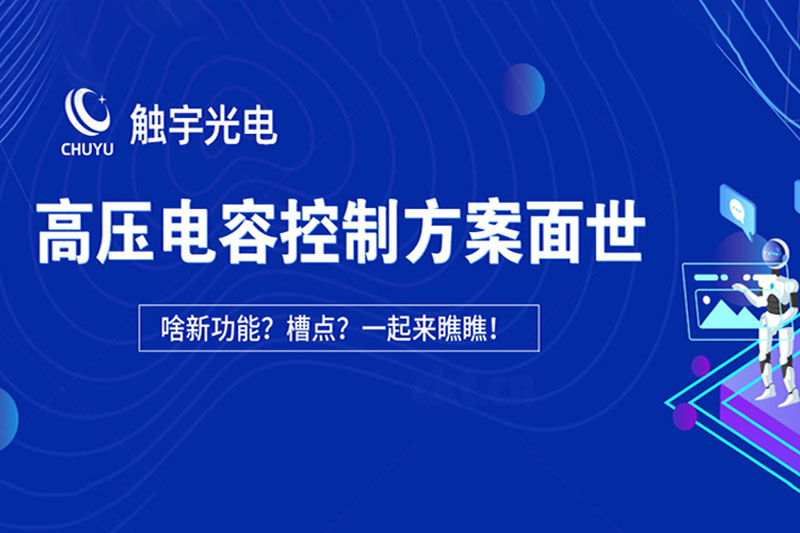 CHUYU 触宇光电

高压电容控制方案面世

啥新功能？槽点？一起来瞧瞧！